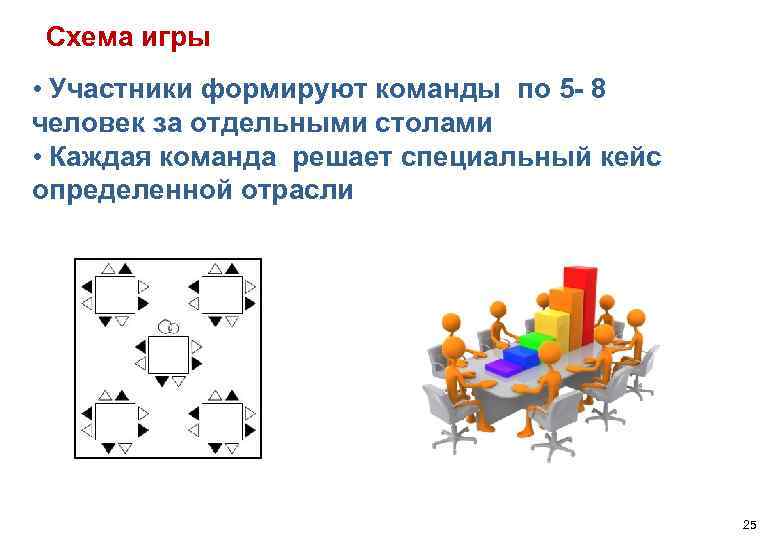 Схема игры

• Участники формируют команды по 5- 8 человек за отдельными столами
• Каждая команда решает специальный кейс определенной отрасли

25